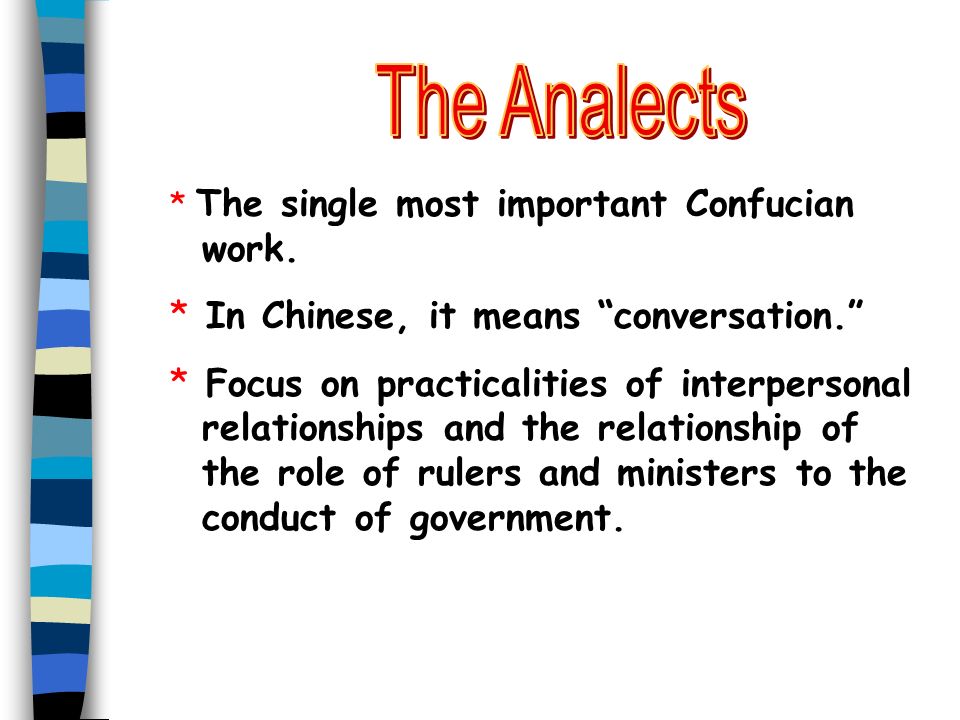 The Analects

* The single most important Confucian work.

* In Chinese, it means “conversation.”

* Focus on practicalities of interpersonal relationships and the relationship of the role of rulers and ministers to the conduct of government.